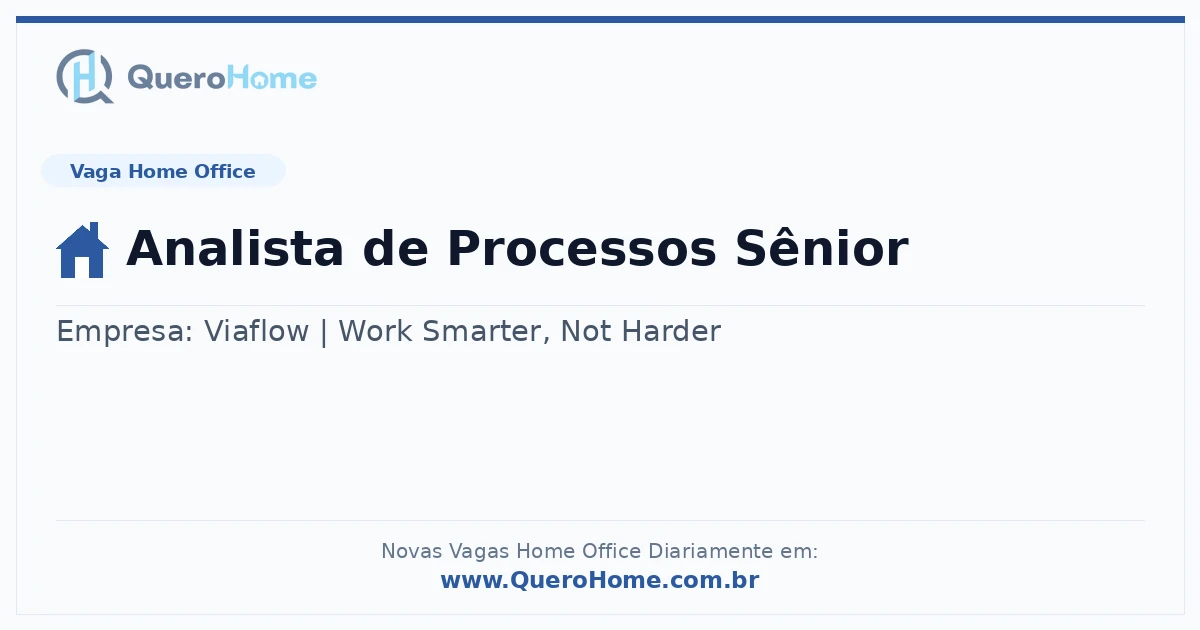 QueroHome

Vaga Home Office

Analista de Processos Sênior

Empresa: Viaflow | Work Smarter, Not Harder

Novas Vagas Home Office Diariamente em:
www.QueroHome.com.br